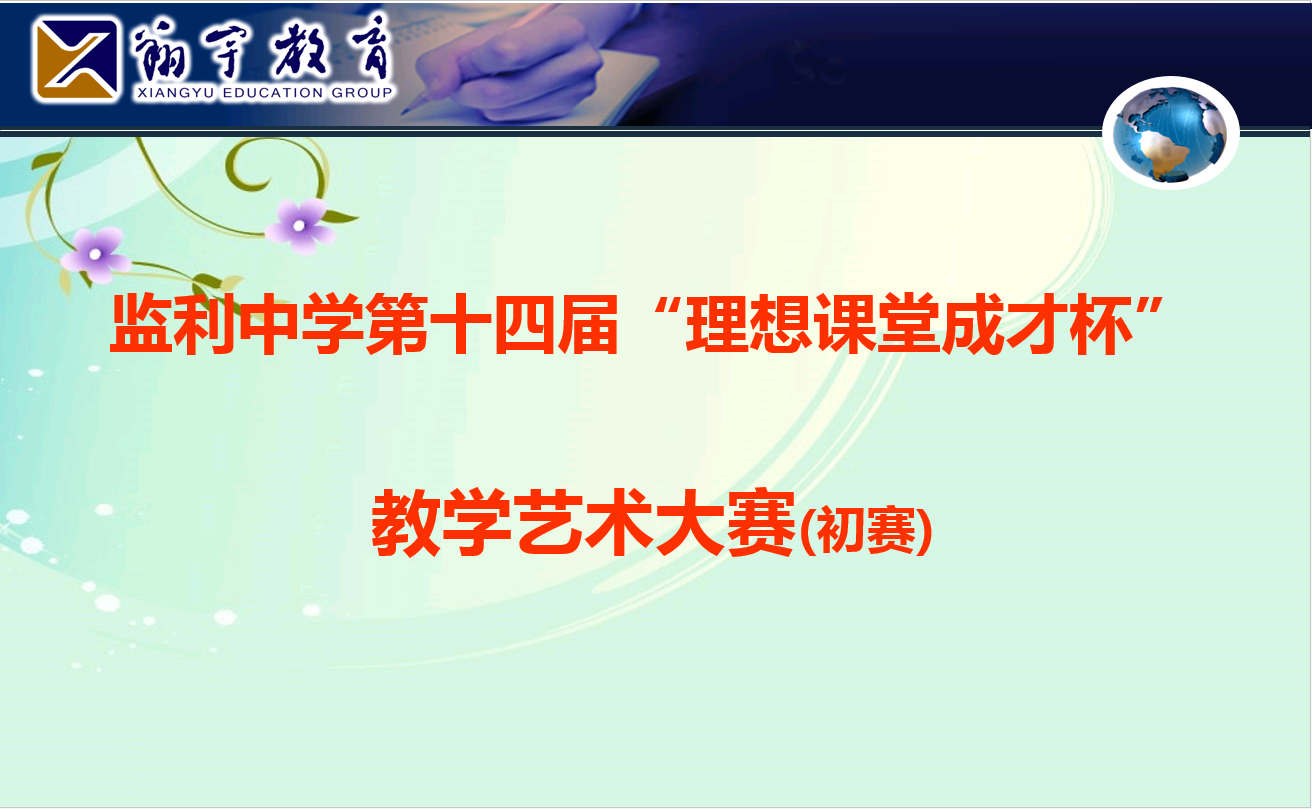 翔宇教育
XIANGYU EDUCATION GROUP

监利中学第十四届“理想课堂成才杯”

教学艺术大赛(初赛)